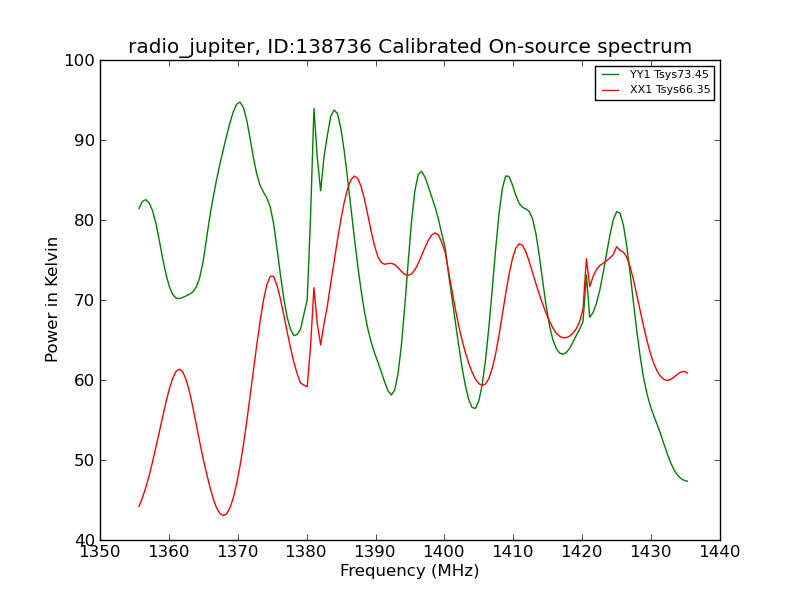 radio_jupiter, ID:138736 Calibrated On-source spectrum

YY1 Tsys73.45
XX1 Tsys66.35

100
90
80
70
60
50
40

Power in Kelvin

1350 1360 1370 1380 1390 1400 1410 1420 1430 1440

Frequency (MHz)